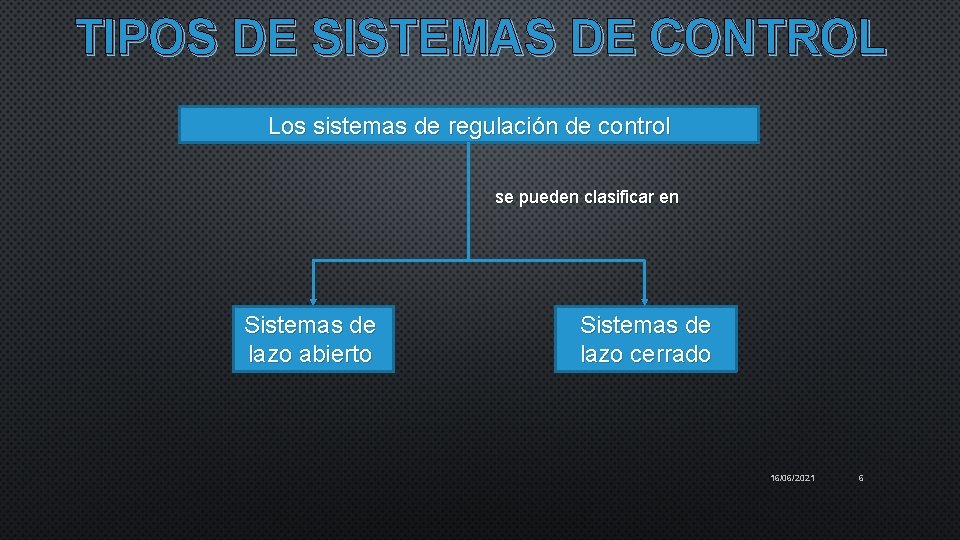 TIPOS DE SISTEMAS DE CONTROL

Los sistemas de regulación de control

se pueden clasificar en

Sistemas de lazo abierto

Sistemas de lazo cerrado

16/06/2021

6